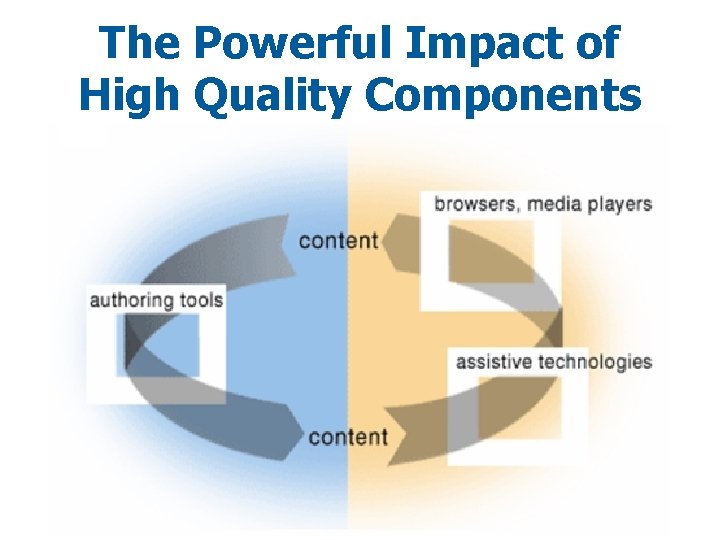 The Powerful Impact of High Quality Components

browsers, media players

content

authoring tools

assistive technologies

content